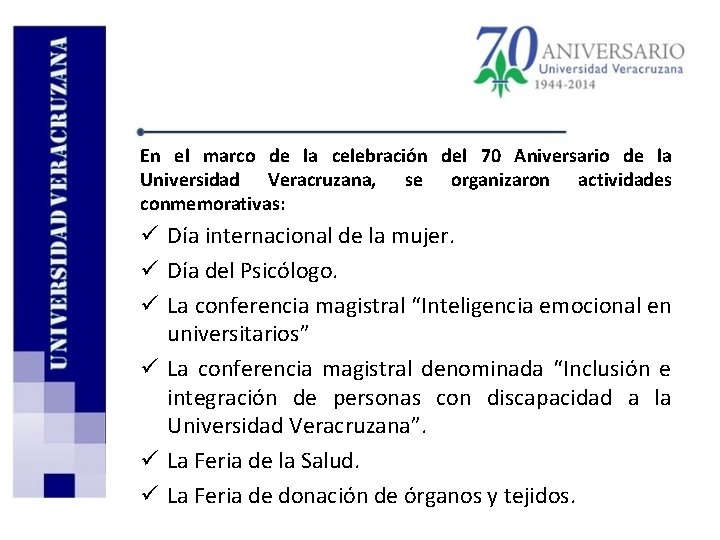 UNIVERSIDAD VERACRUZANA

70 ANIVERSARIO
Universidad Veracruzana
1944-2014

En el marco de la celebración del 70 Aniversario de la Universidad Veracruzana, se organizaron actividades conmemorativas:

✓ Día internacional de la mujer.
✓ Día del Psicólogo.
✓ La conferencia magistral “Inteligencia emocional en universitarios”
✓ La conferencia magistral denominada “Inclusión e integración de personas con discapacidad a la Universidad Veracruzana”.
✓ La Feria de la Salud.
✓ La Feria de donación de órganos y tejidos.